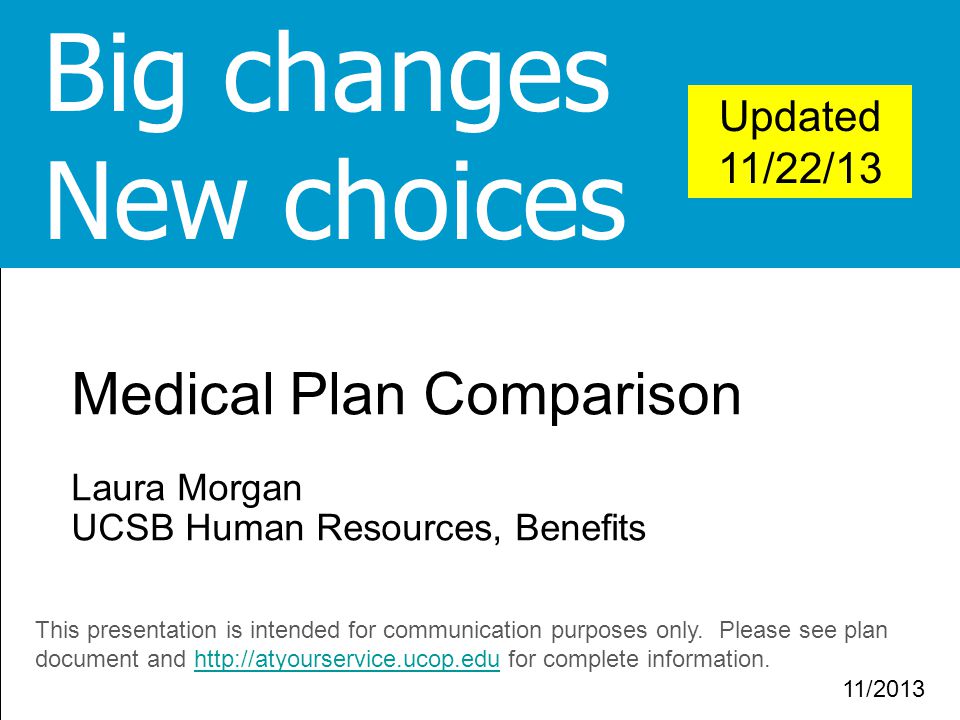 Big changes
New choices

Updated
11/22/13

Medical Plan Comparison

Laura Morgan
UCSB Human Resources, Benefits

This presentation is intended for communication purposes only. Please see plan document and http://atyourservice.ucop.edu for complete information.

11/2013